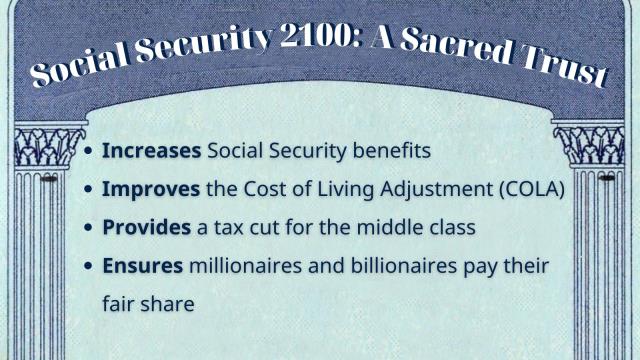 Social Security 2100: A Sacred Trust

• Increases Social Security benefits
• Improves the Cost of Living Adjustment (COLA)
• Provides a tax cut for the middle class
• Ensures millionaires and billionaires pay their fair share